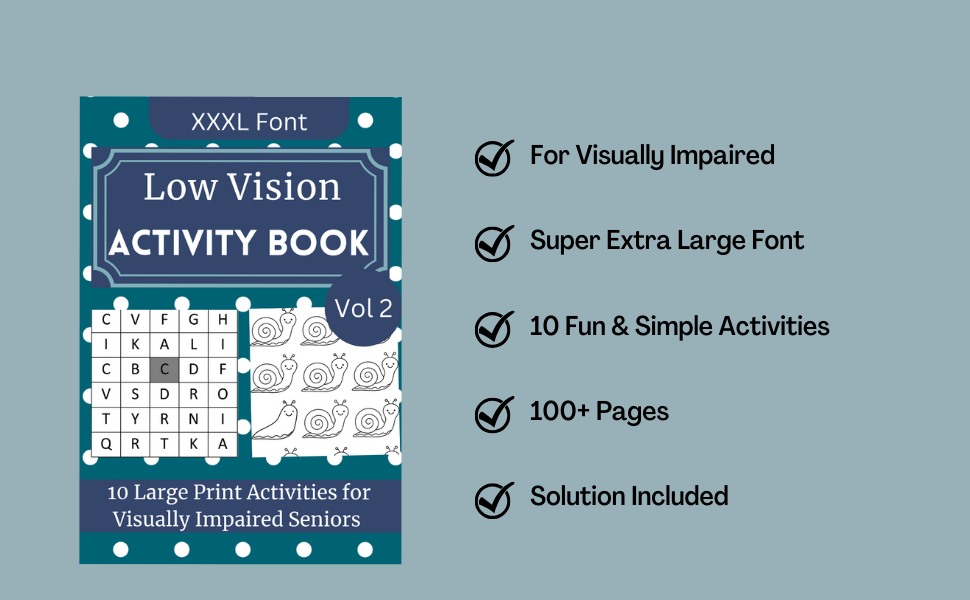 XXXL Font

Low Vision
ACTIVITY BOOK

Vol 2

| C | V | F | G | H |
|---|---|---|---|---|
| I | K | A | L | I |
| C | B | C | D | F |
| V | S | D | R | O |
| T | Y | R | N | I |
| Q | R | T | K | A |

10 Large Print Activities for Visually Impaired Seniors

For Visually Impaired

Super Extra Large Font

10 Fun & Simple Activities

100+ Pages

Solution Included